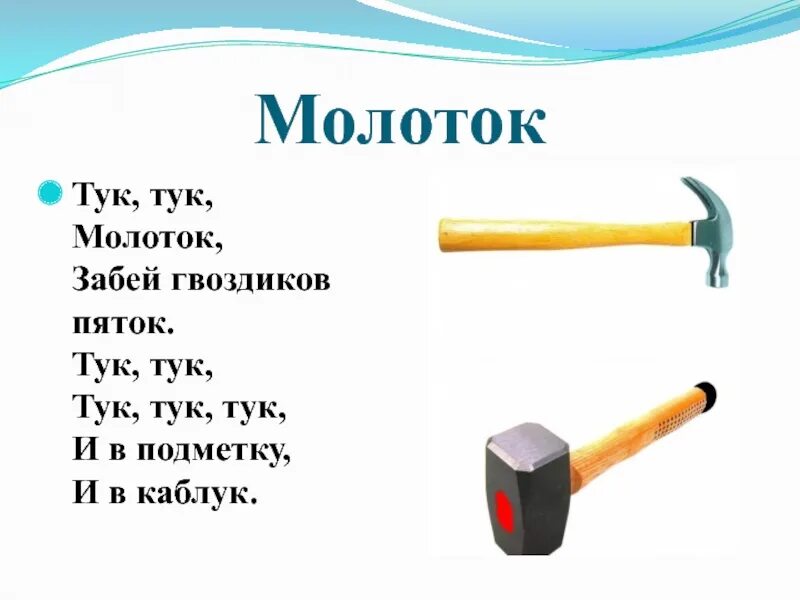 Молоток

Тук, тук,
Молоток,
Забей гвоздиков пяток.
Тук, тук,
Тук, тук, тук,
И в подметку,
И в каблук.